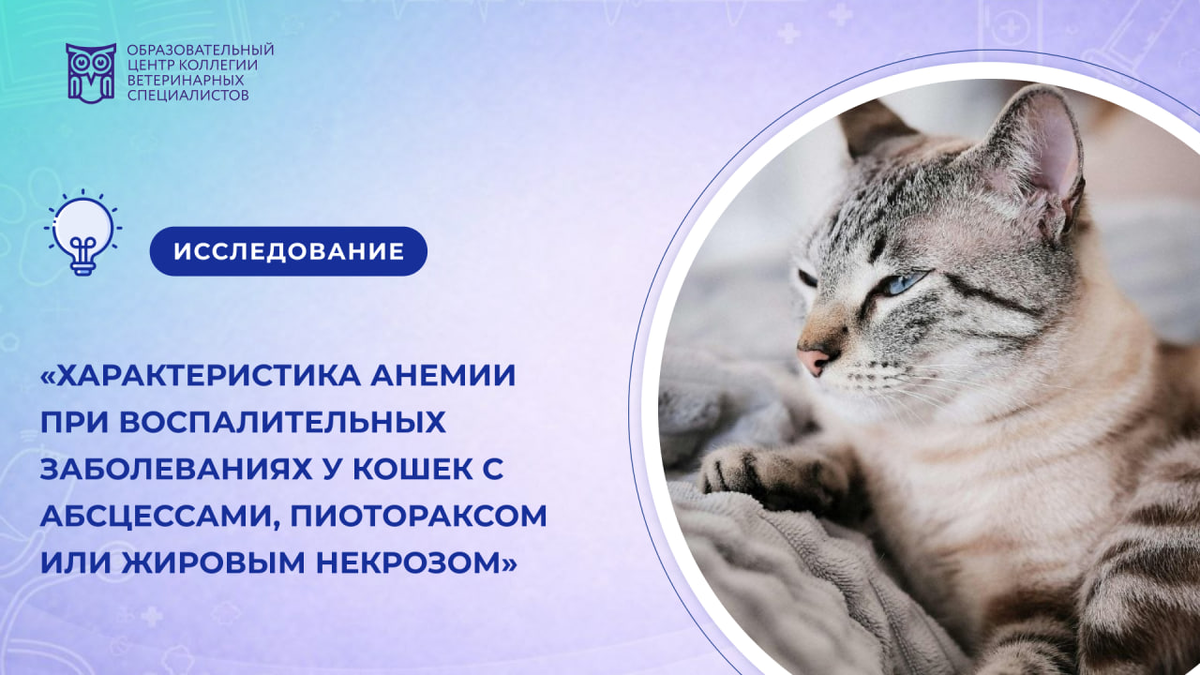 ОБРАЗОВАТЕЛЬНЫЙ ЦЕНТР КОЛЛЕГИИ ВЕТЕРИНАРНЫХ СПЕЦИАЛИСТОВ

ИССЛЕДОВАНИЕ

«ХАРАКТЕРИСТИКА АНЕМИИ ПРИ ВОСПАЛИТЕЛЬНЫХ ЗАБОЛЕВАНИЯХ У КОШЕК С АБСЦЕССАМИ, ПИОТОРАКСОМ ИЛИ ЖИРОВЫМ НЕКРОЗОМ»